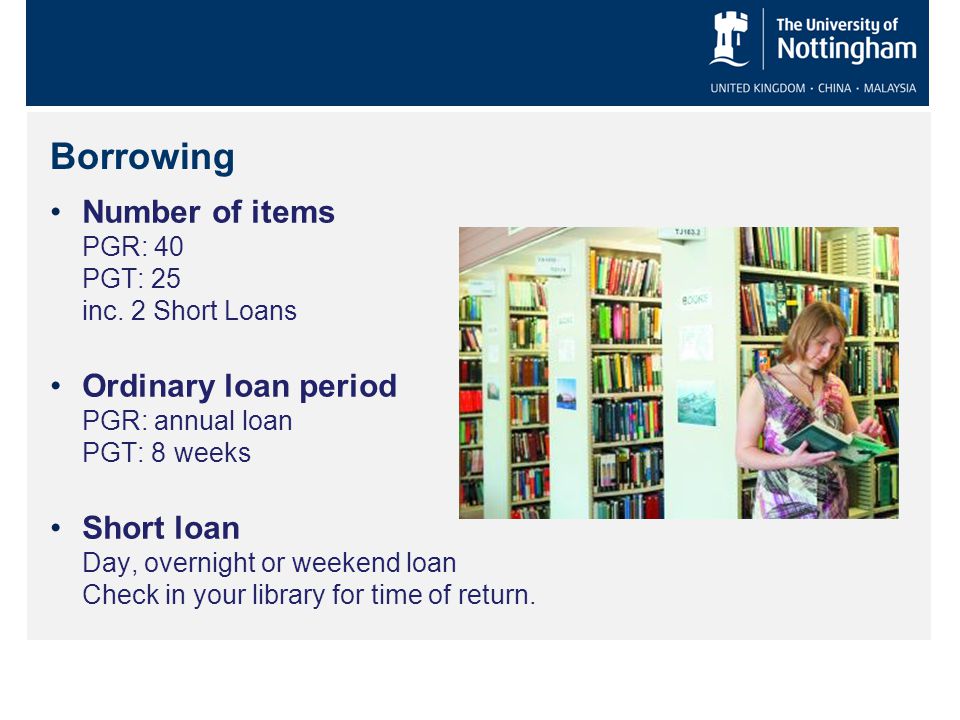 The University of Nottingham
UNITED KINGDOM · CHINA · MALAYSIA

Borrowing

• Number of items
PGR: 40
PGT: 25
inc. 2 Short Loans

• Ordinary loan period
PGR: annual loan
PGT: 8 weeks

• Short loan
Day, overnight or weekend loan
Check in your library for time of return.

TJ163.2

BOOKS